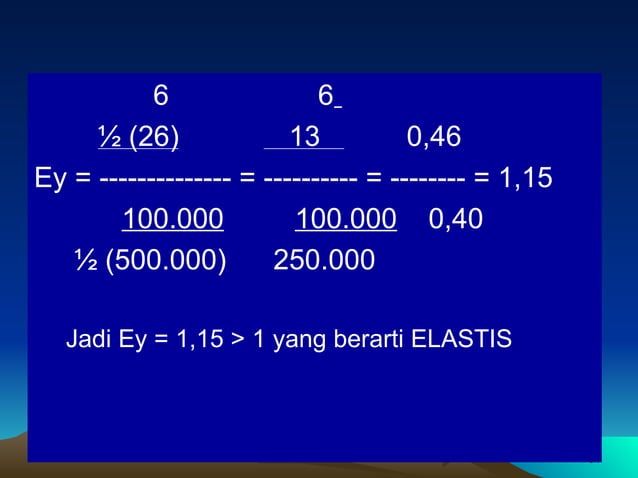 6 6

½ (26) 13 0,46

Ey = -------------- = ---------- = -------- = 1,15

100.000 100.000 0,40

½ (500.000) 250.000

Jadi Ey = 1,15 > 1 yang berarti ELASTIS